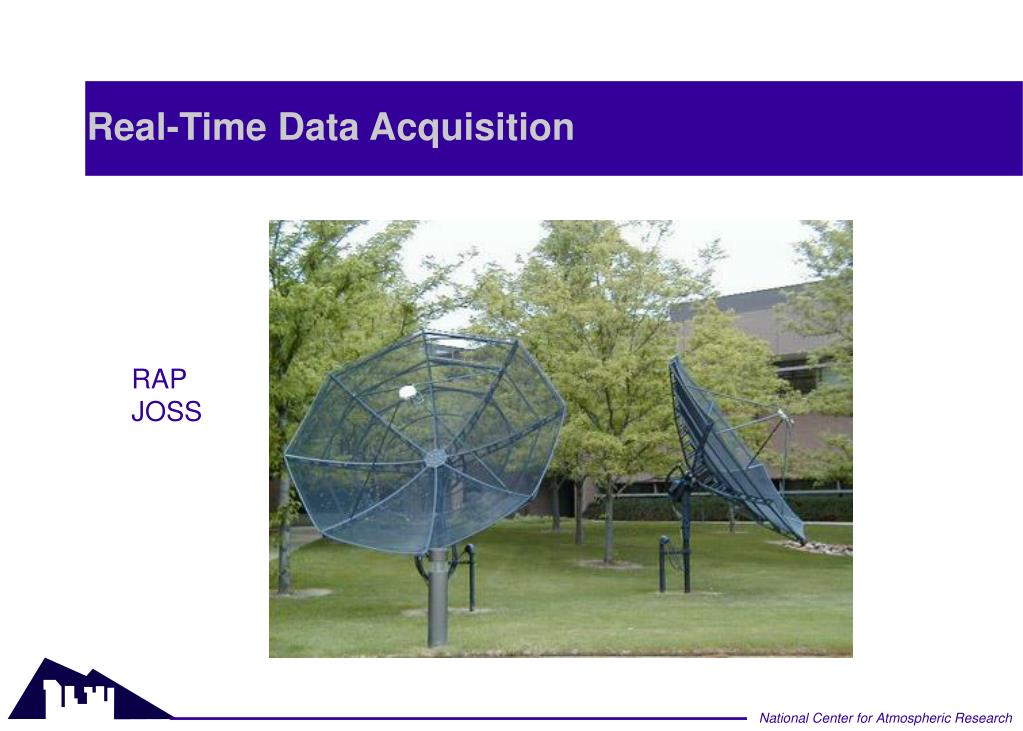 Real-Time Data Acquisition

RAP
JOSS

National Center for Atmospheric Research